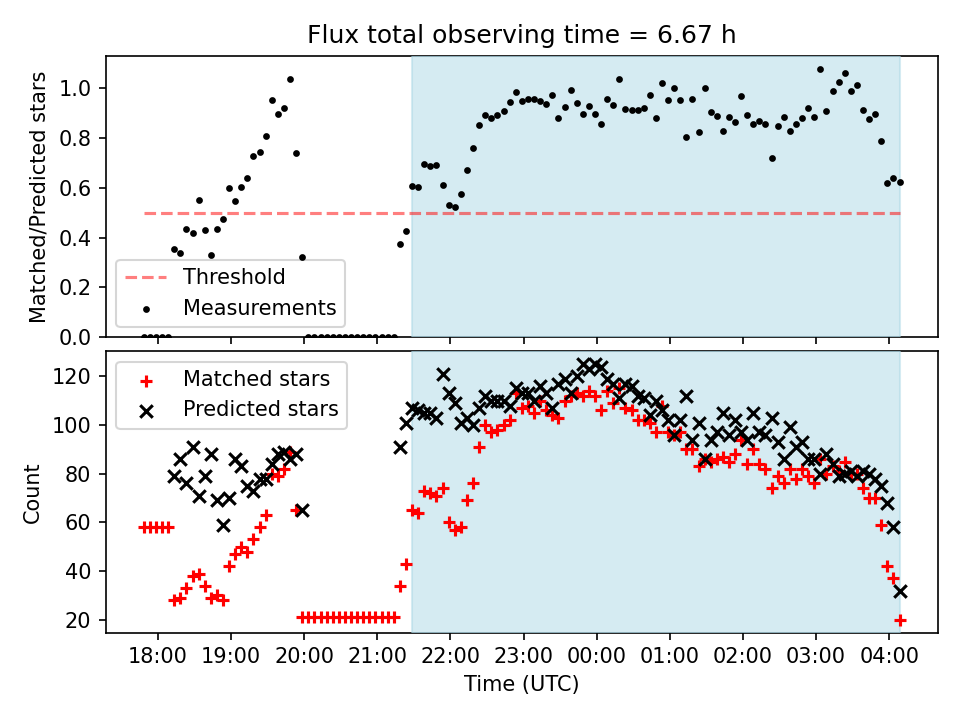 Flux total observing time = 6.67 h

Matched/Predicted stars

1.0
0.8
0.6
0.4
0.2
0.0

Threshold
Measurements

Count

120
100
80
60
40
20

Matched stars
Predicted stars

18:00
19:00
20:00
21:00
22:00
23:00
00:00
01:00
02:00
03:00
04:00

Time (UTC)